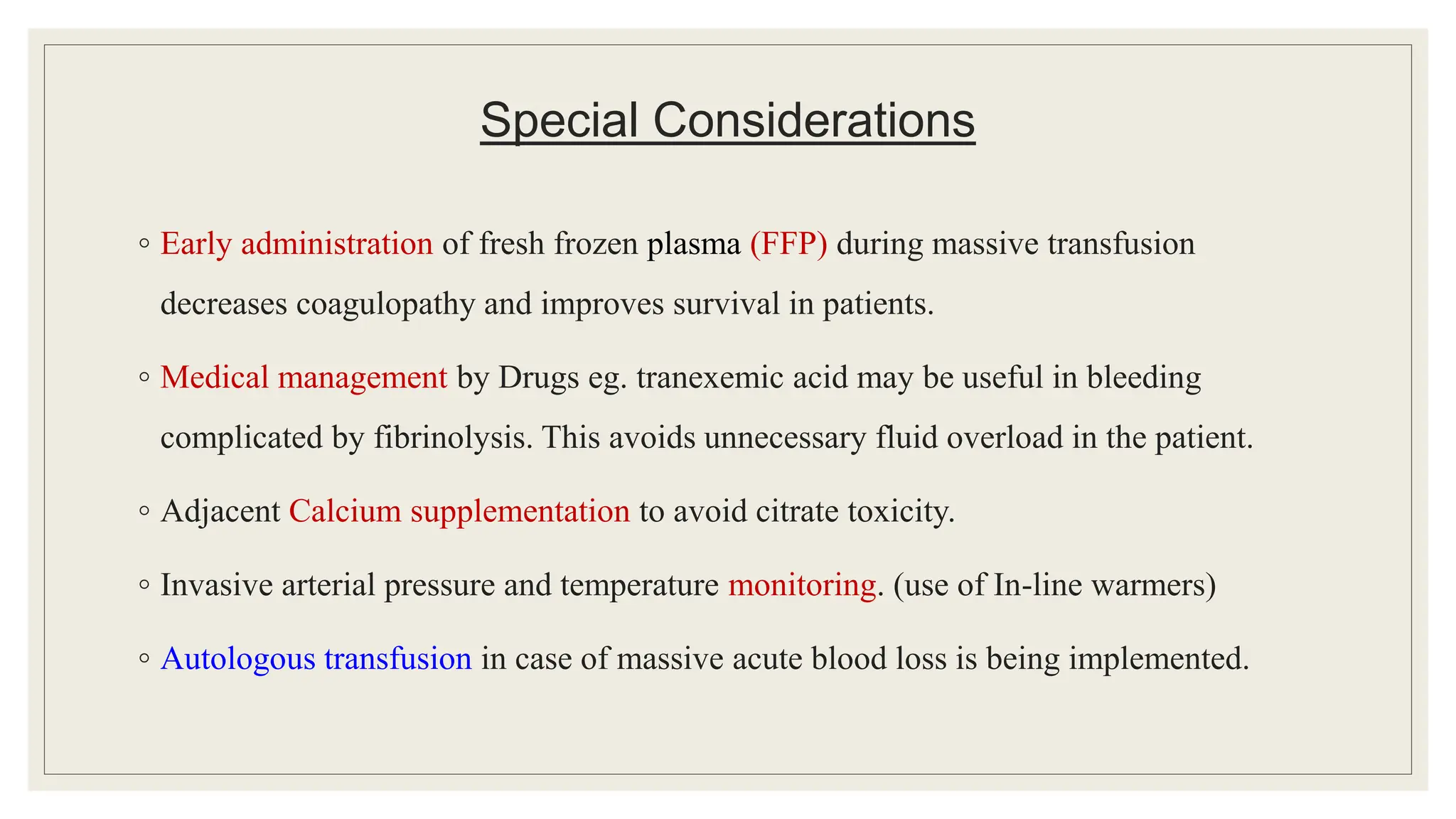 Special Considerations

◦ Early administration of fresh frozen plasma (FFP) during massive transfusion decreases coagulopathy and improves survival in patients.

◦ Medical management by Drugs eg. tranexemic acid may be useful in bleeding complicated by fibrinolysis. This avoids unnecessary fluid overload in the patient.

◦ Adjacent Calcium supplementation to avoid citrate toxicity.

◦ Invasive arterial pressure and temperature monitoring. (use of In-line warmers)

◦ Autologous transfusion in case of massive acute blood loss is being implemented.